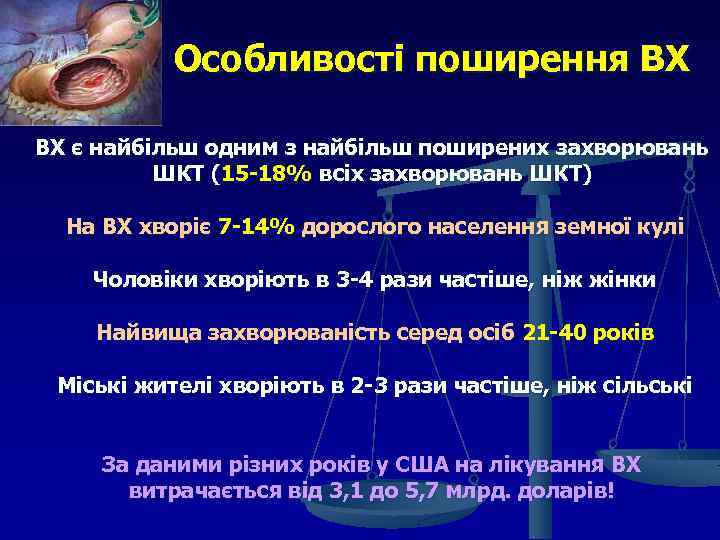 Особливості поширення ВХ

ВХ є найбільш одним з найбільш поширених захворювань ШКТ (15-18% всіх захворювань ШКТ)

На ВХ хворіє 7-14% дорослого населення земної кулі

Чоловіки хворіють в 3-4 рази частіше, ніж жінки

Найвища захворюваність серед осіб 21-40 років

Міські жителі хворіють в 2-3 рази частіше, ніж сільські

За даними різних років у США на лікування ВХ витрачається від 3,1 до 5,7 млрд. доларів!